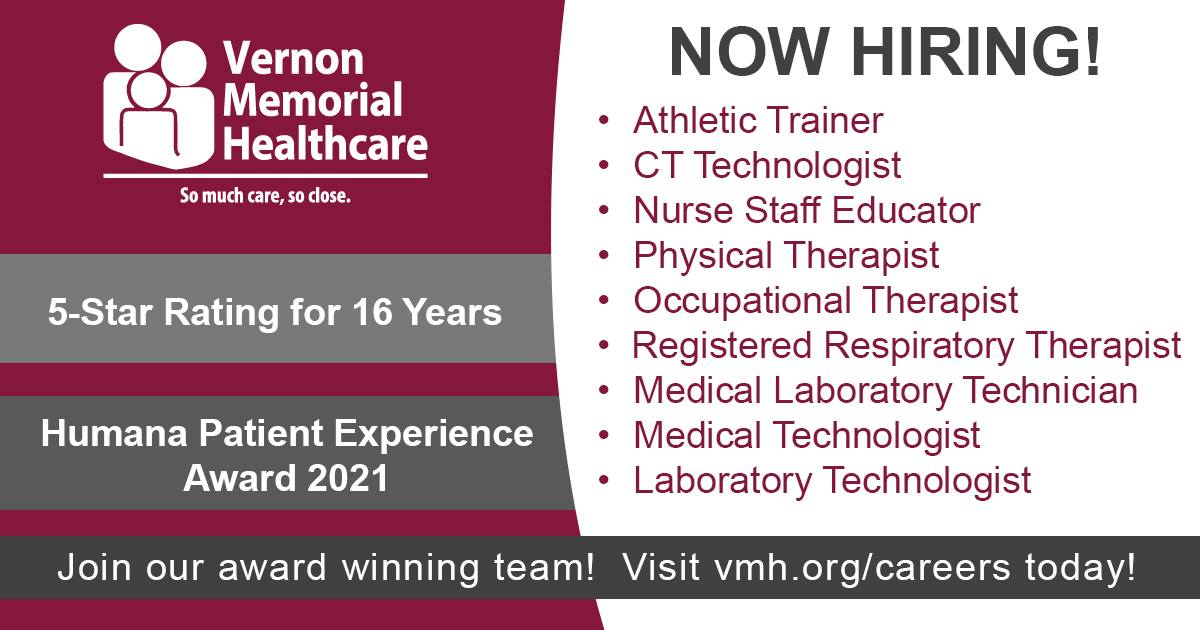 Vernon Memorial Healthcare
So much care, so close.

5-Star Rating for 16 Years

Humana Patient Experience Award 2021

NOW HIRING!

• Athletic Trainer
• CT Technologist
• Nurse Staff Educator
• Physical Therapist
• Occupational Therapist
• Registered Respiratory Therapist
• Medical Laboratory Technician
• Medical Technologist
• Laboratory Technologist

Join our award winning team! Visit vmh.org/careers today!